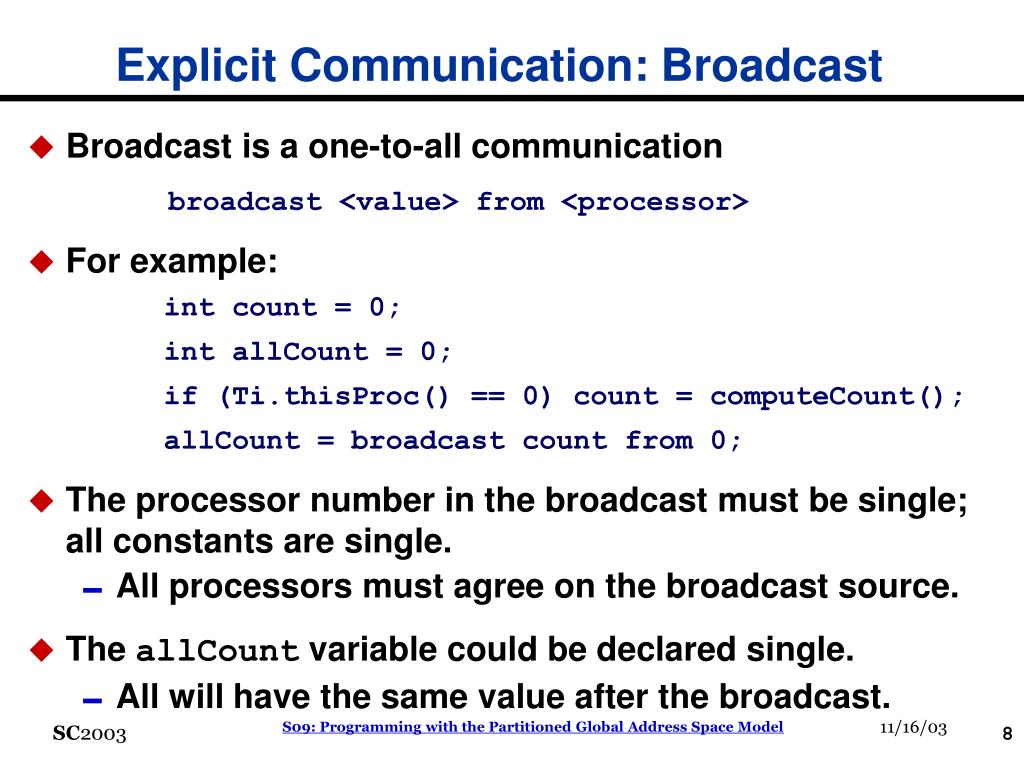 Explicit Communication: Broadcast

Broadcast is a one-to-all communication

broadcast <value> from <processor>

For example:

int count = 0;

int allCount = 0;

if (Ti.thisProc() == 0) count = computeCount();

allCount = broadcast count from 0;

The processor number in the broadcast must be single; all constants are single.

All processors must agree on the broadcast source.

The allCount variable could be declared single.

All will have the same value after the broadcast.

SC2003

S09: Programming with the Partitioned Global Address Space Model

11/16/03

8